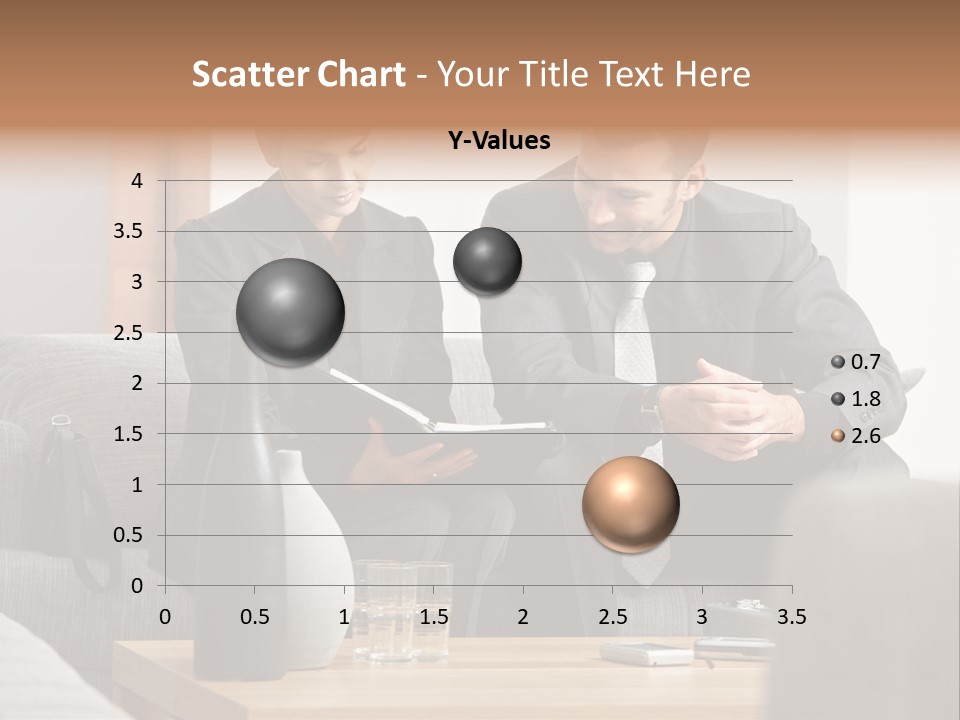 Scatter Chart - Your Title Text Here

Y-Values

4
3.5
3
2.5
2
1.5
1
0.5
0

0 0.5 1 1.5 2 2.5 3 3.5

0.7
1.8
2.6